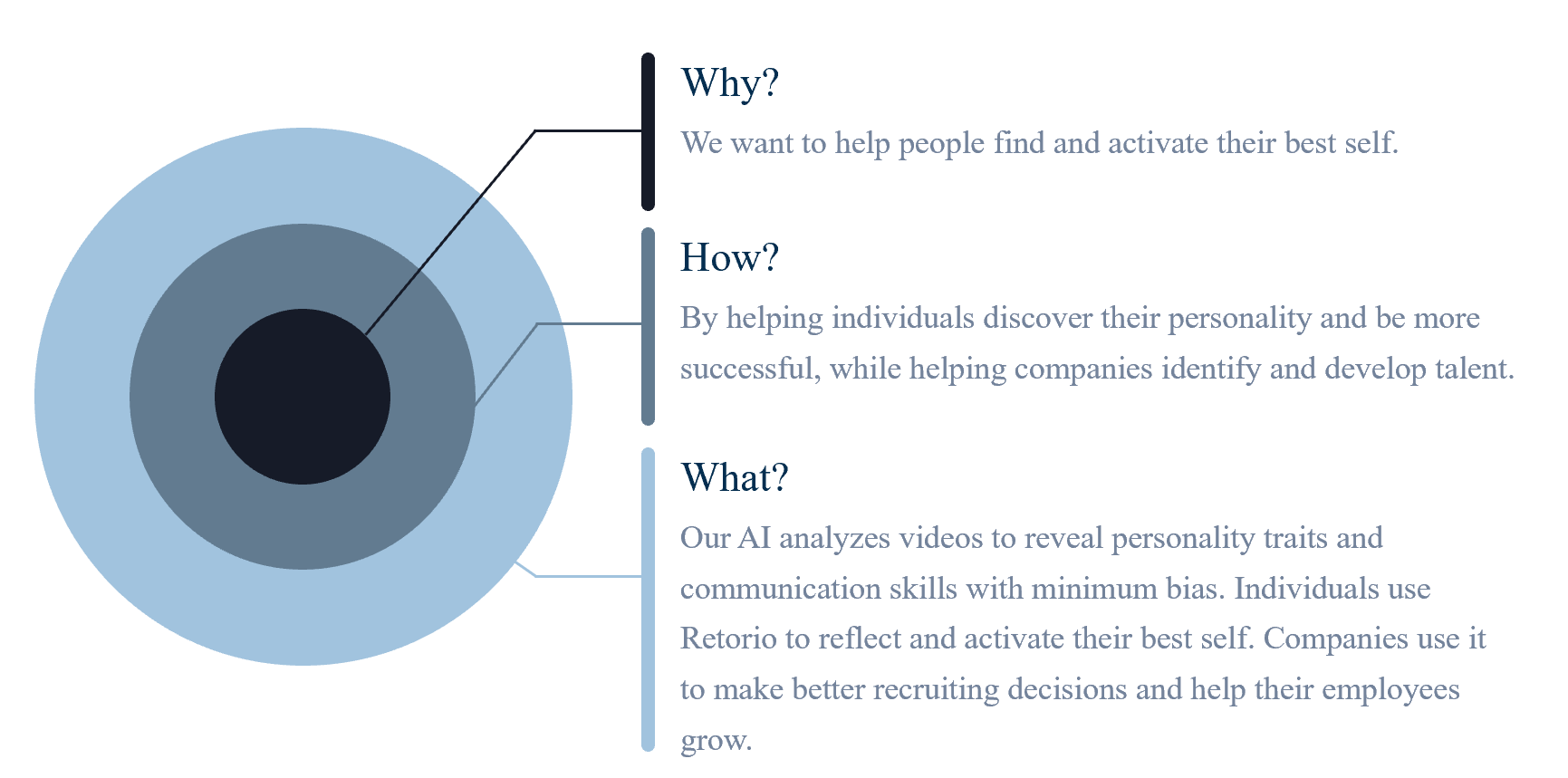 Why?

We want to help people find and activate their best self.

How?

By helping individuals discover their personality and be more successful, while helping companies identify and develop talent.

What?

Our AI analyzes videos to reveal personality traits and communication skills with minimum bias. Individuals use Retorio to reflect and activate their best self. Companies use it to make better recruiting decisions and help their employees grow.